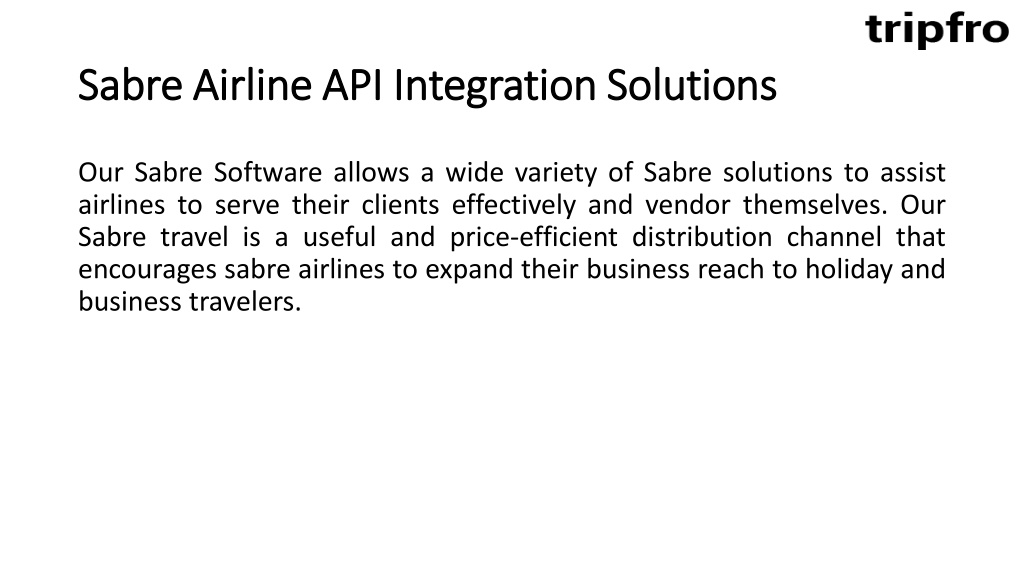 tripfro

Sabre Airline API Integration Solutions

Our Sabre Software allows a wide variety of Sabre solutions to assist airlines to serve their clients effectively and vendor themselves. Our Sabre travel is a useful and price-efficient distribution channel that encourages sabre airlines to expand their business reach to holiday and business travelers.